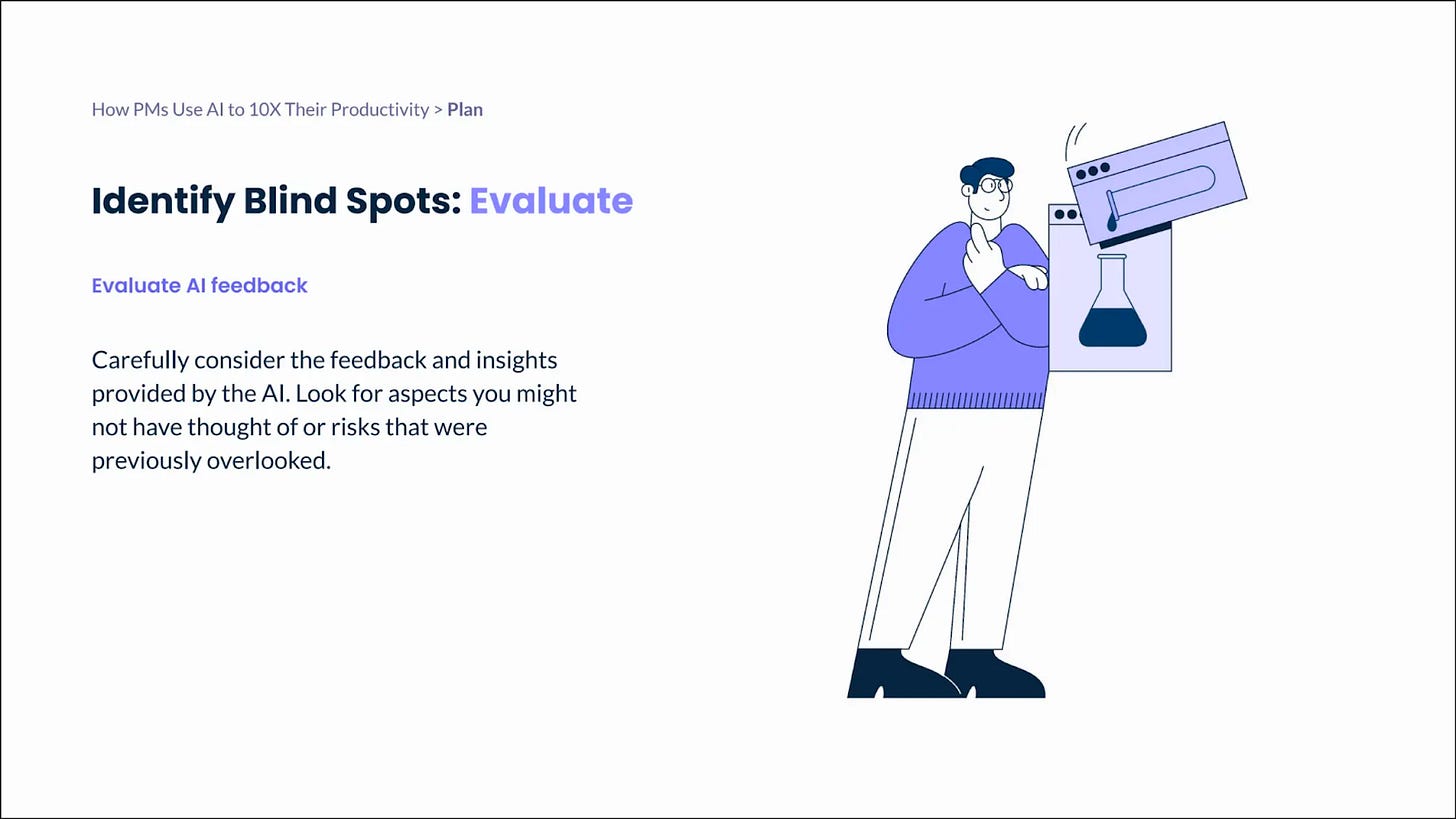 How PMs Use AI to 10X Their Productivity > Plan

Identify Blind Spots: Evaluate

Evaluate AI feedback

Carefully consider the feedback and insights provided by the AI. Look for aspects you might not have thought of or risks that were previously overlooked.